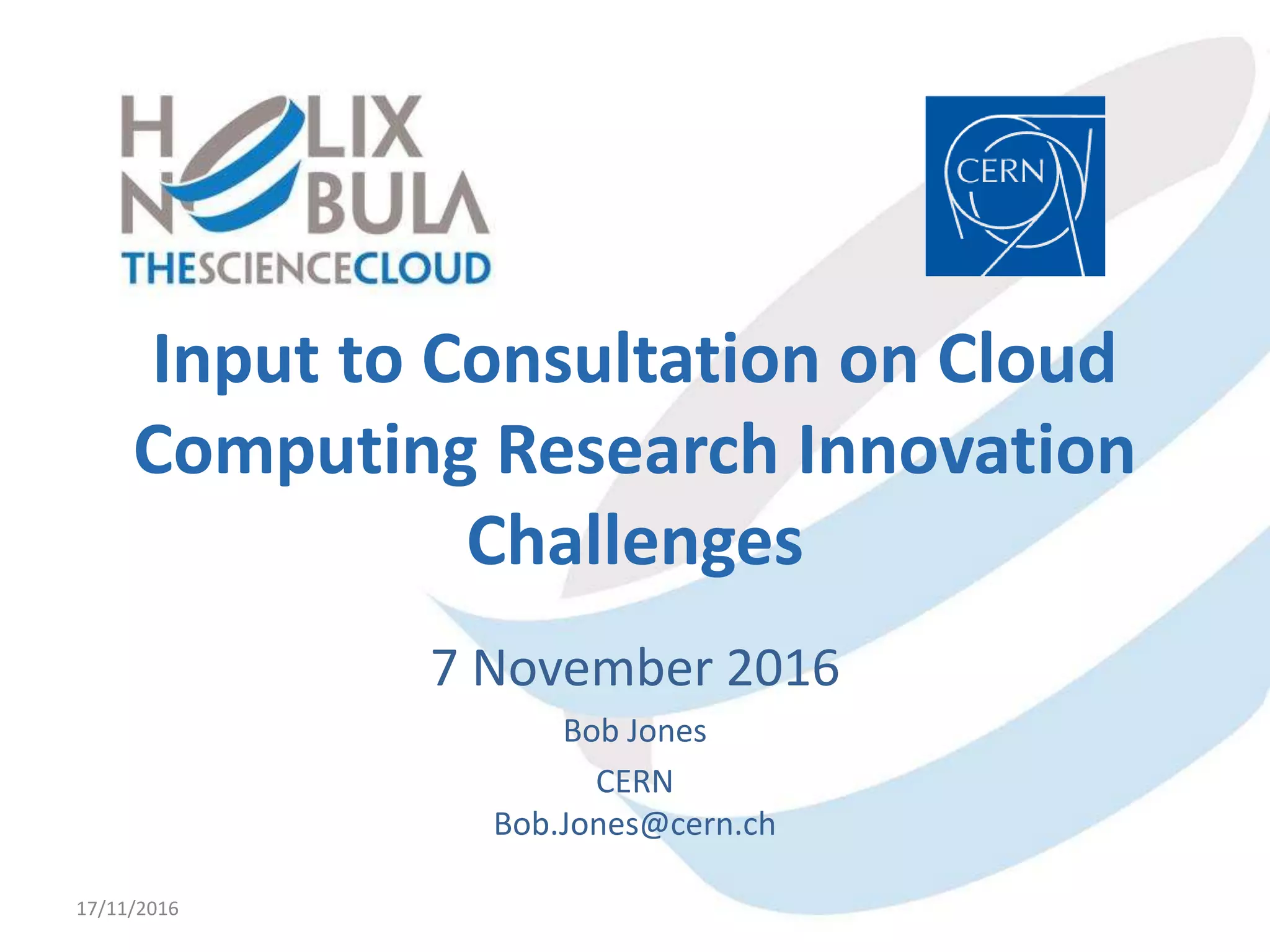 HELIX NEBULA
THESCIENCECLOUD

CERN

Input to Consultation on Cloud Computing Research Innovation Challenges

7 November 2016

Bob Jones

CERN

Bob.Jones@cern.ch

17/11/2016